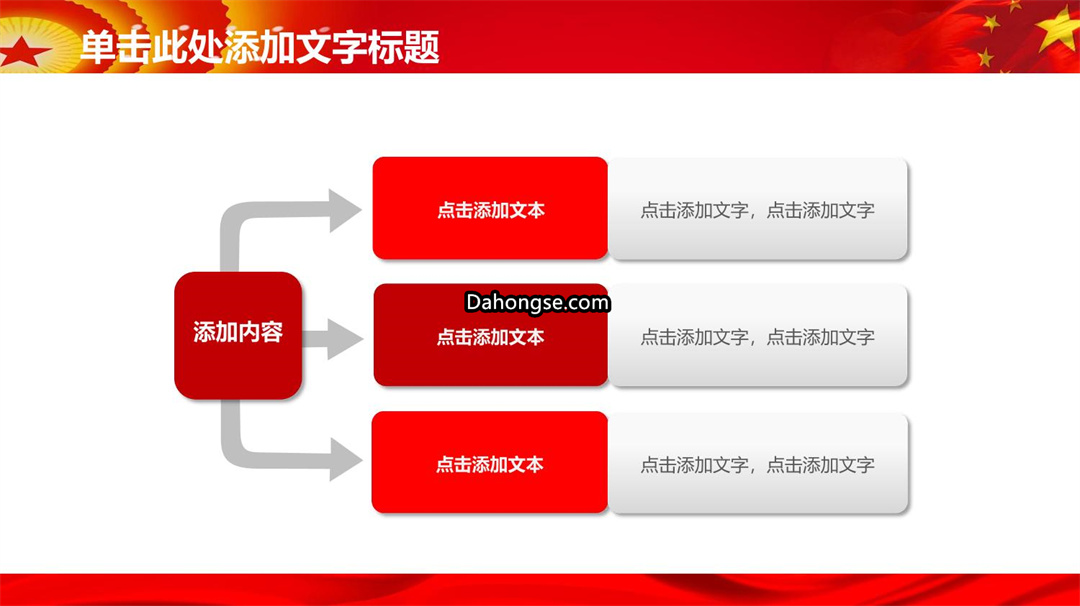 单击此处添加文字标题

添加内容

点击添加文本

点击添加文字，点击添加文字

Dahongse.com

点击添加文本

点击添加文字，点击添加文字

点击添加文本

点击添加文字，点击添加文字